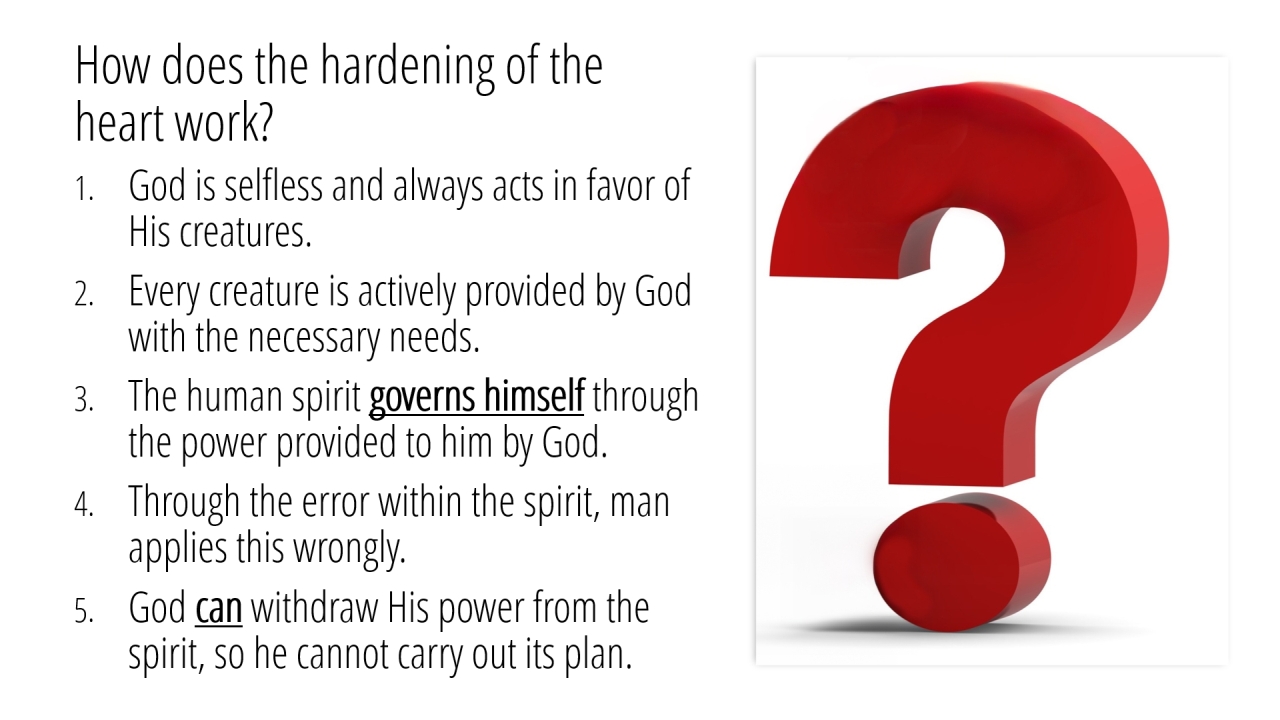 How does the hardening of the heart work?

1. God is selfless and always acts in favor of His creatures.
2. Every creature is actively provided by God with the necessary needs.
3. The human spirit governs himself through the power provided to him by God.
4. Through the error within the spirit, man applies this wrongly.
5. God can withdraw His power from the spirit, so he cannot carry out its plan.